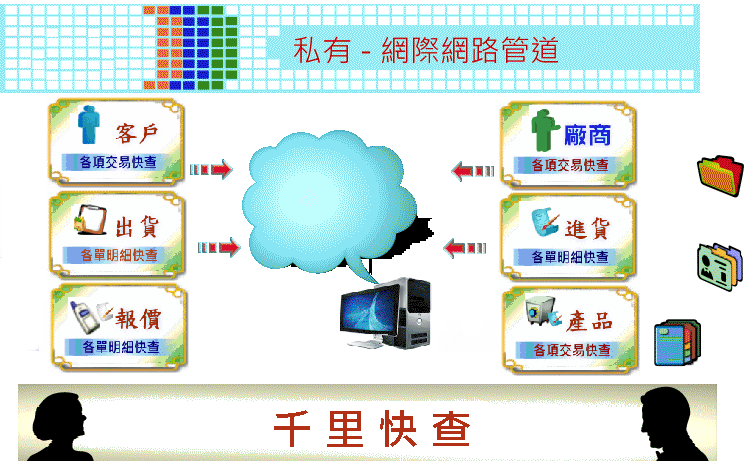 私有 - 網際網路管道

客戶
各項交易快查

出貨
各單明細快查

報價
各單明細快查

廠商
各項交易快查

進貨
各單明細快查

產品
各項交易快查

千里快查